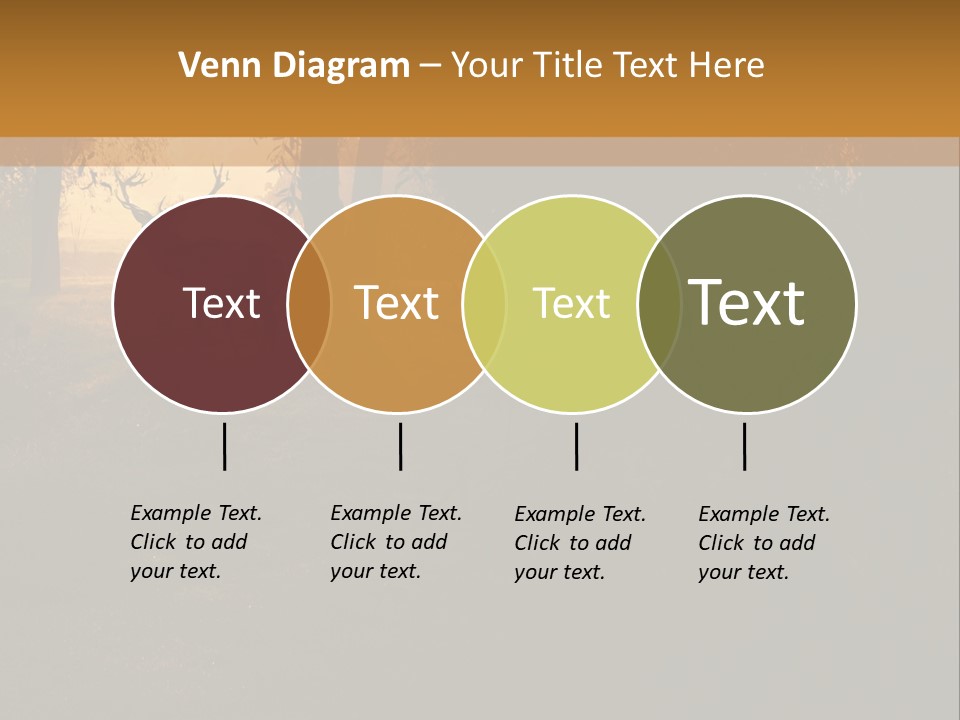 Venn Diagram – Your Title Text Here

Text

Text

Text

Text

Example Text. Click to add your text.

Example Text. Click to add your text.

Example Text. Click to add your text.

Example Text. Click to add your text.